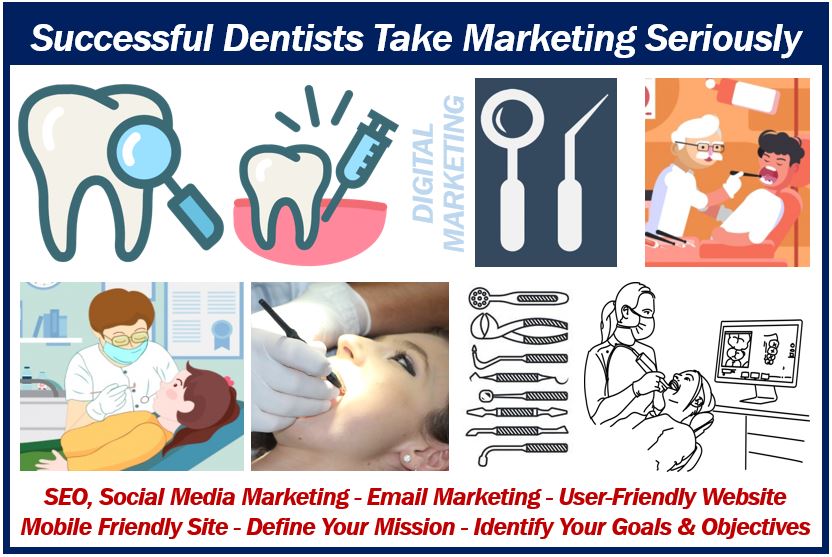 Successful Dentists Take Marketing Seriously

DIGITAL MARKETING

SEO, Social Media Marketing - Email Marketing - User-Friendly Website
Mobile Friendly Site - Define Your Mission - Identify Your Goals & Objectives